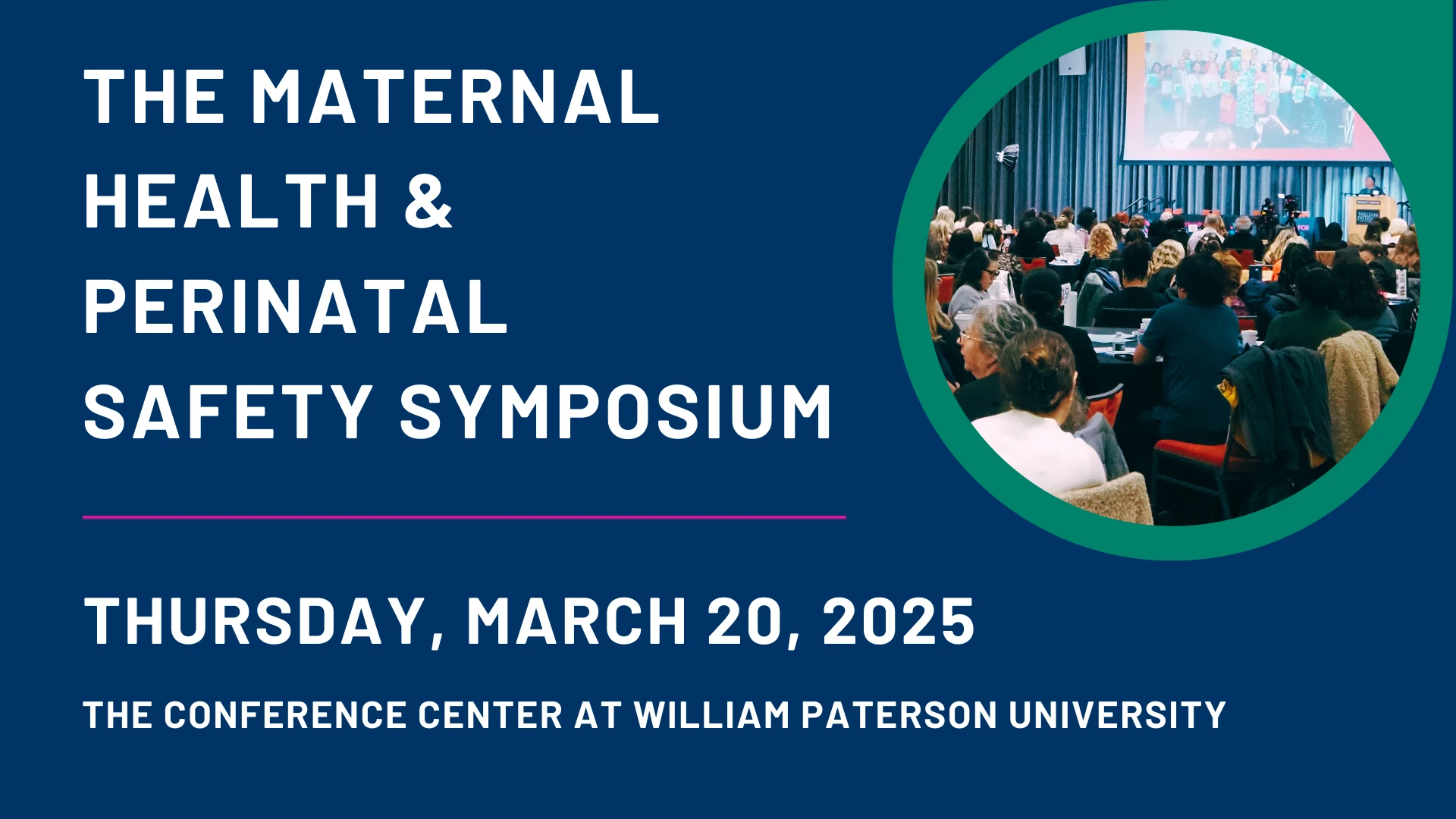 THE MATERNAL HEALTH & PERINATAL SAFETY SYMPOSIUM

THURSDAY, MARCH 20, 2025

THE CONFERENCE CENTER AT WILLIAM PATERSON UNIVERSITY